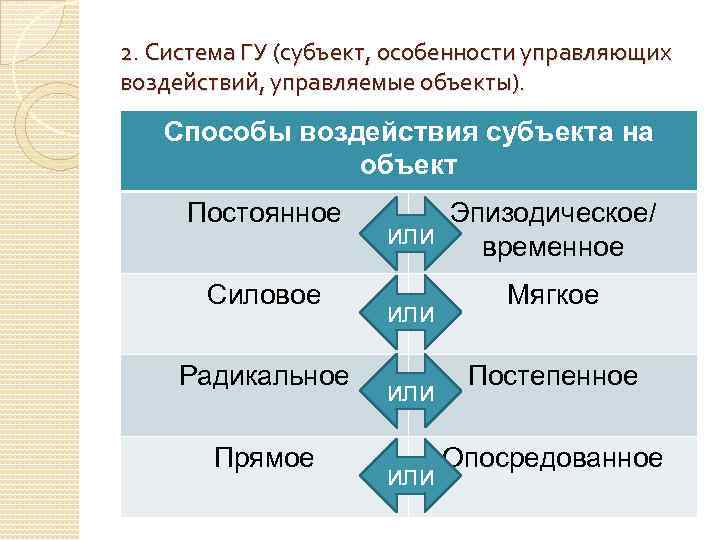 2. Система ГУ (субъект, особенности управляющих воздействий, управляемые объекты).

| Способы воздействия субъекта на объект | | |
|---|---|---|
| Постоянное | или | Эпизодическое/ временное |
| Силовое | или | Мягкое |
| Радикальное | или | Постепенное |
| Прямое | или | Опосредованное |